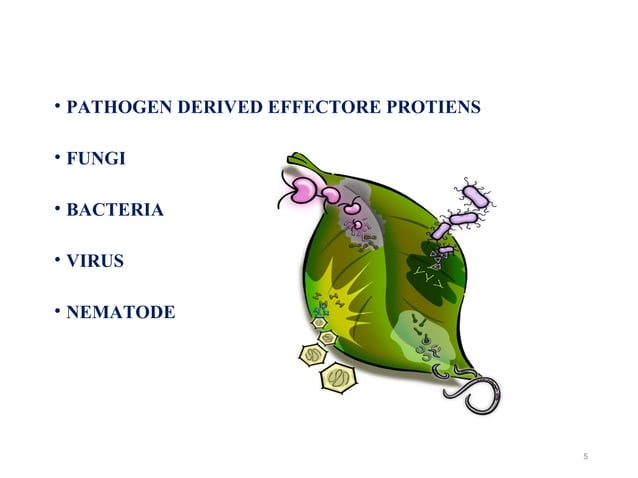 • PATHOGEN DERIVED EFFECTORE PROTIENS

• FUNGI

• BACTERIA

• VIRUS

• NEMATODE

5